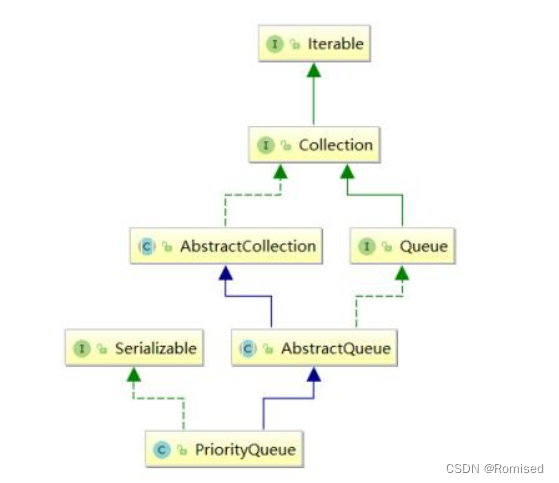 I Iterable

I Collection

C AbstractCollection

I Queue

I Serializable

C AbstractQueue

C PriorityQueue

CSDN @Romised